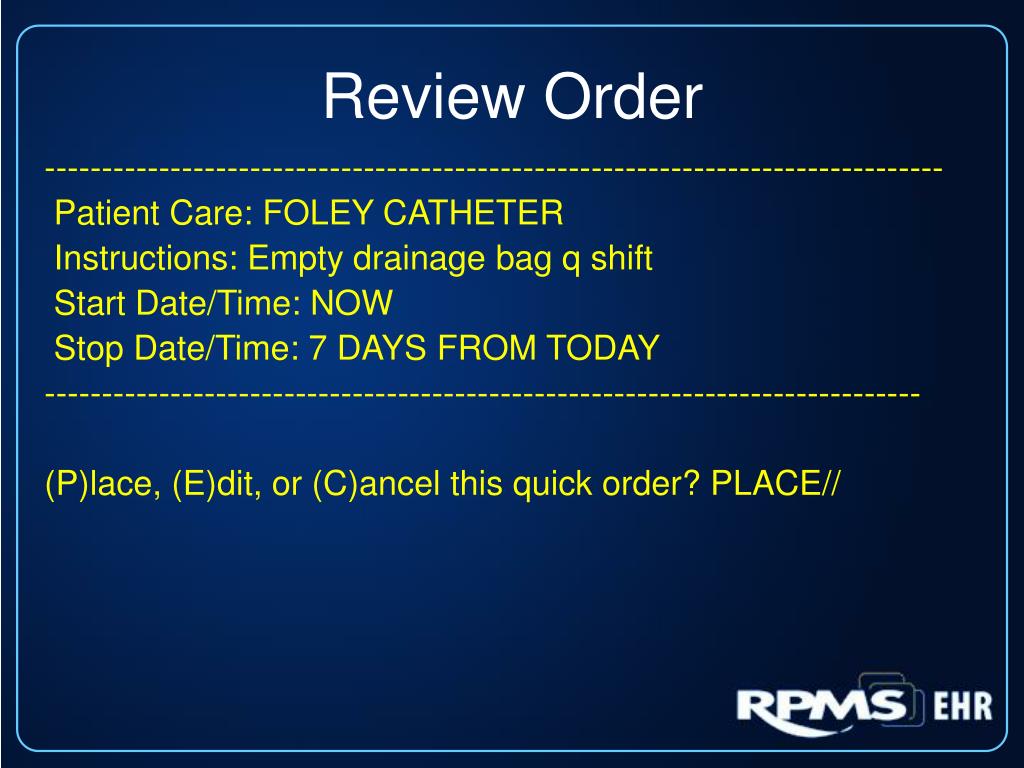 Review Order

--------------------------------------------------------------------------------

Patient Care: FOLEY CATHETER
Instructions: Empty drainage bag q shift
Start Date/Time: NOW
Stop Date/Time: 7 DAYS FROM TODAY

------------------------------------------------------------------------------

(P)lace, (E)dit, or (C)ancel this quick order? PLACE//

RPMS EHR